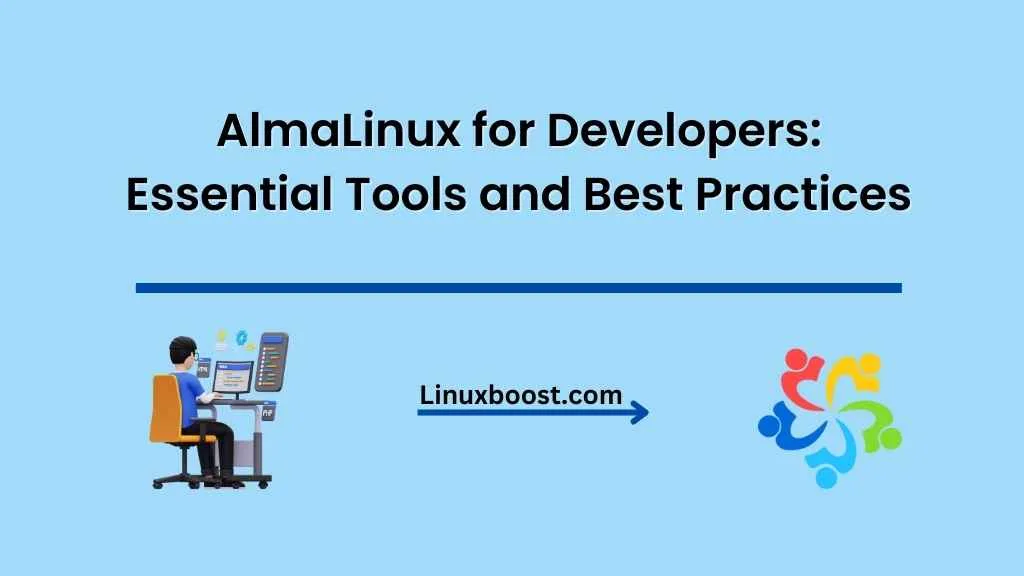 AlmaLinux for Developers: Essential Tools and Best Practices

Linuxboost.com